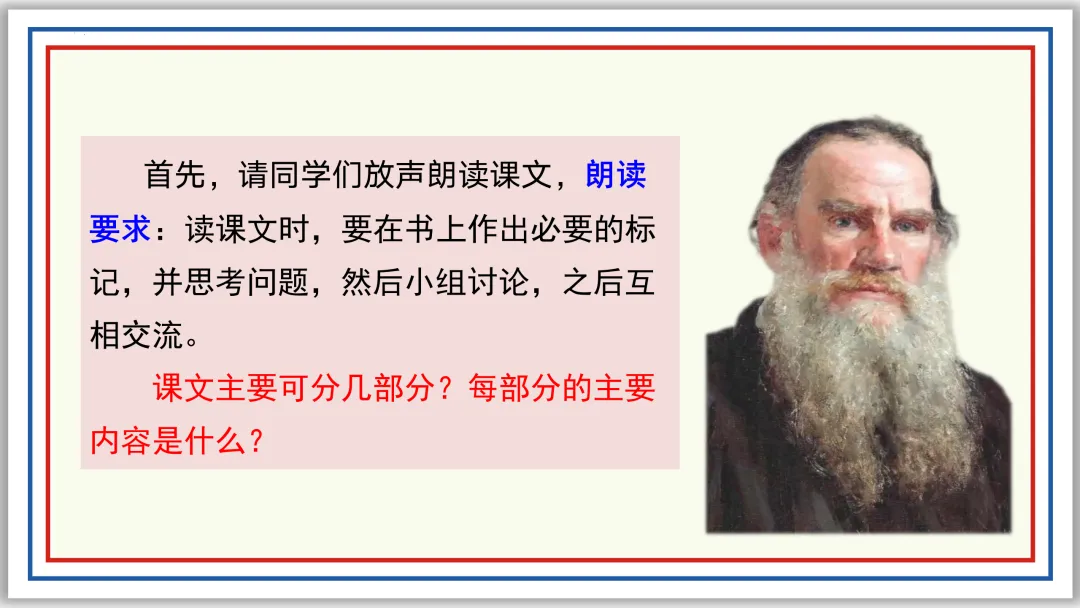 首先，请同学们放声朗读课文，朗读要求：读课文时，要在书上作出必要的标记，并思考问题，然后小组讨论，之后互相交流。

课文主要可分几部分？每部分的主要内容是什么？